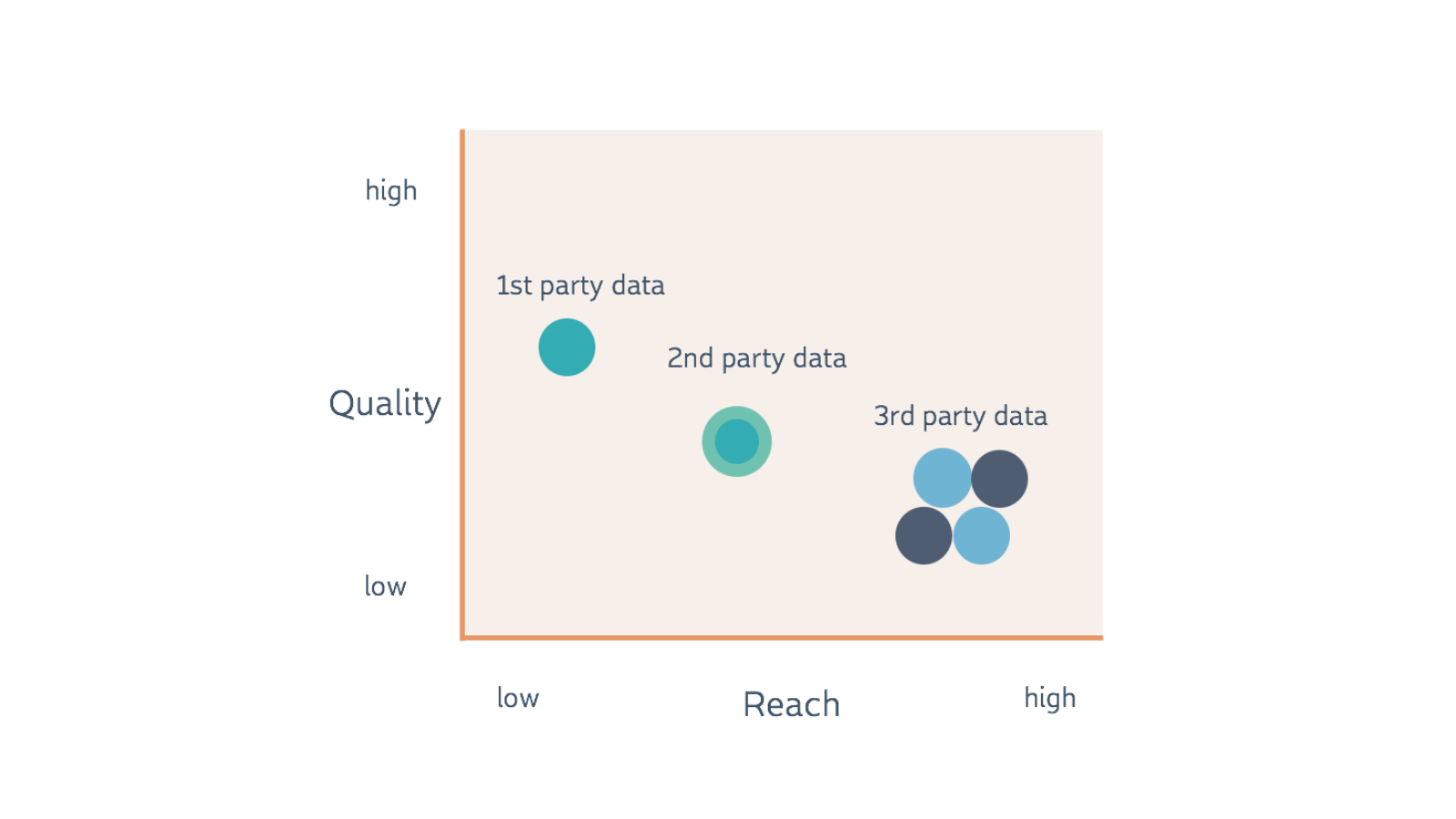 high

Quality

low

1st party data

2nd party data

3rd party data

low

Reach

high